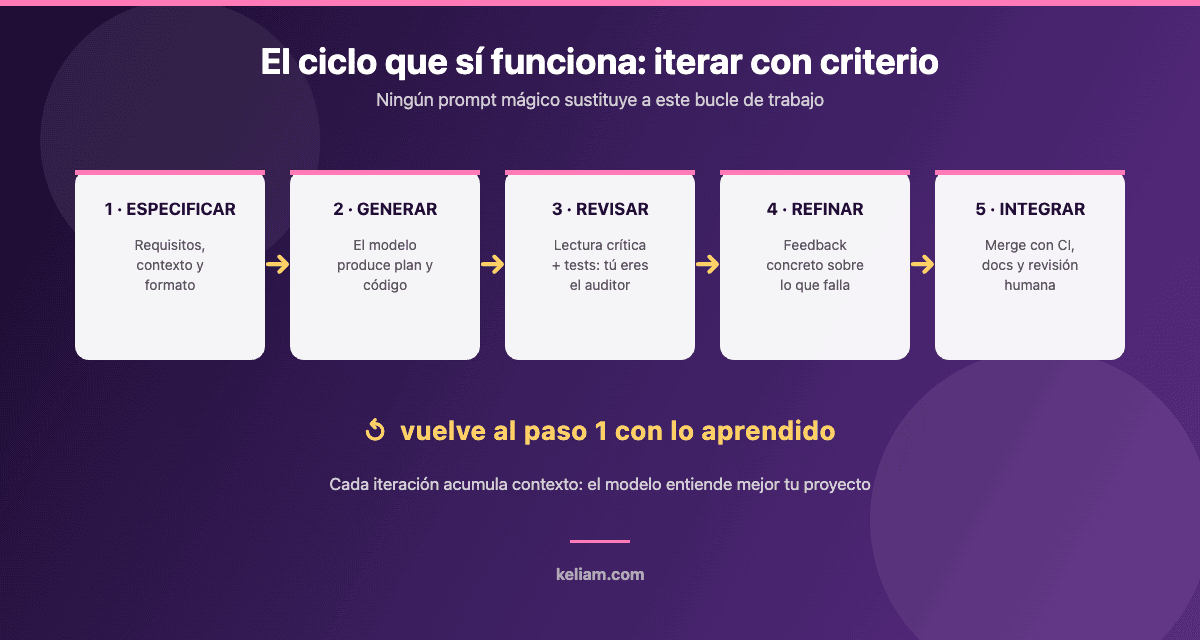 El ciclo que sí funciona: iterar con criterio

Ningún prompt mágico sustituye a este bucle de trabajo

1 · ESPECIFICAR

Requisitos, contexto y formato

2 · GENERAR

El modelo produce plan y código

3 · REVISAR

Lectura crítica + tests: tú eres el auditor

4 · REFINAR

Feedback concreto sobre lo que falla

5 · INTEGRAR

Merge con CI, docs y revisión humana

vuelve al paso 1 con lo aprendido

Cada iteración acumula contexto: el modelo entiende mejor tu proyecto

keliam.com